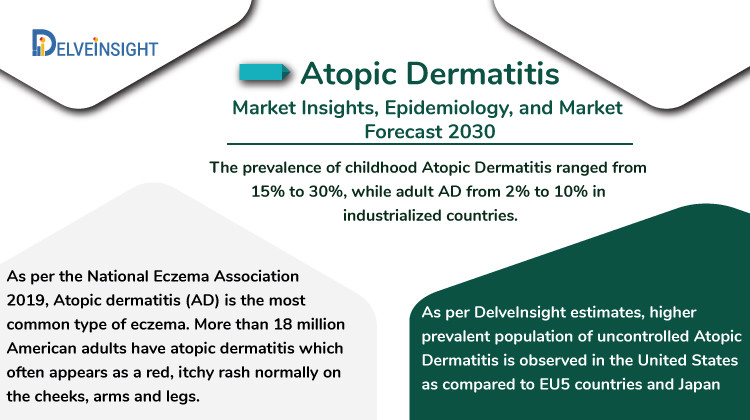 DELVEINSIGHT

Atopic Dermatitis

Market Insights, Epidemiology, and Market Forecast 2030

The prevalence of childhood Atopic Dermatitis ranged from 15% to 30%, while adult AD from 2% to 10% in industrialized countries.

As per the National Eczema Association 2019, Atopic dermatitis (AD) is the most common type of eczema. More than 18 million American adults have atopic dermatitis which often appears as a red, itchy rash normally on the cheeks, arms and legs.

As per DelveInsight estimates, higher prevalent population of uncontrolled Atopic Dermatitis is observed in the United States as compared to EU5 countries and Japan